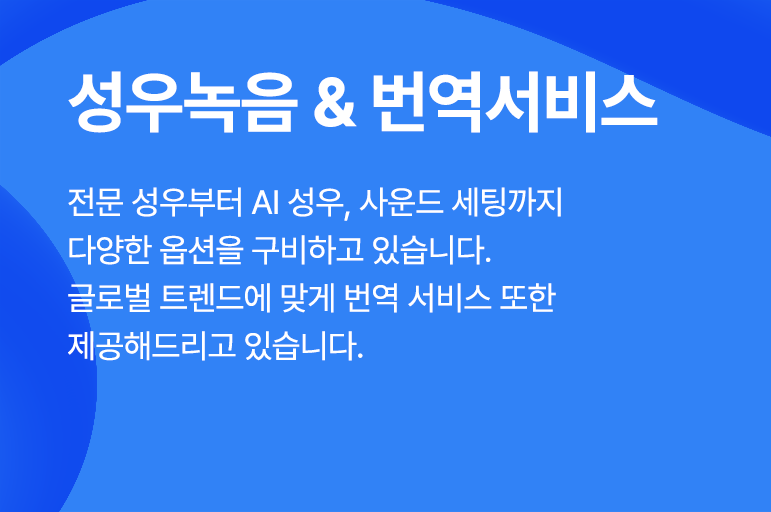 성우녹음 & 번역서비스

전문 성우부터 AI 성우, 사운드 세팅까지
다양한 옵션을 구비하고 있습니다.
글로벌 트렌드에 맞게 번역 서비스 또한
제공해드리고 있습니다.